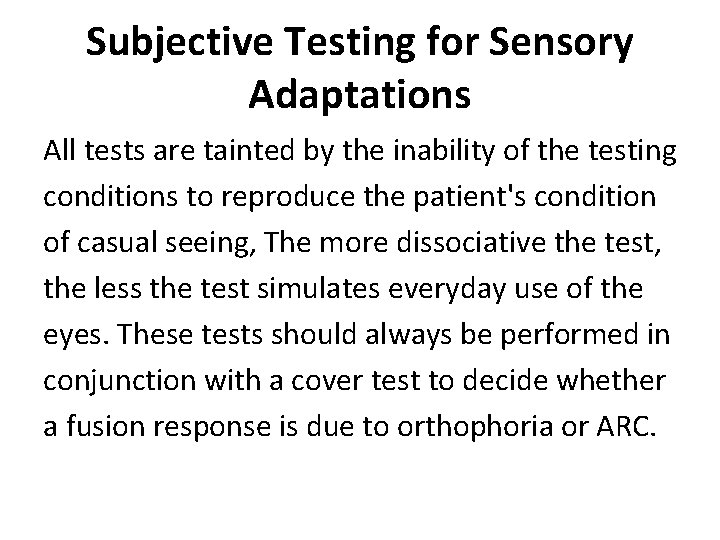 Subjective Testing for Sensory Adaptations

All tests are tainted by the inability of the testing conditions to reproduce the patient's condition of casual seeing, The more dissociative the test, the less the test simulates everyday use of the eyes. These tests should always be performed in conjunction with a cover test to decide whether a fusion response is due to orthophoria or ARC.